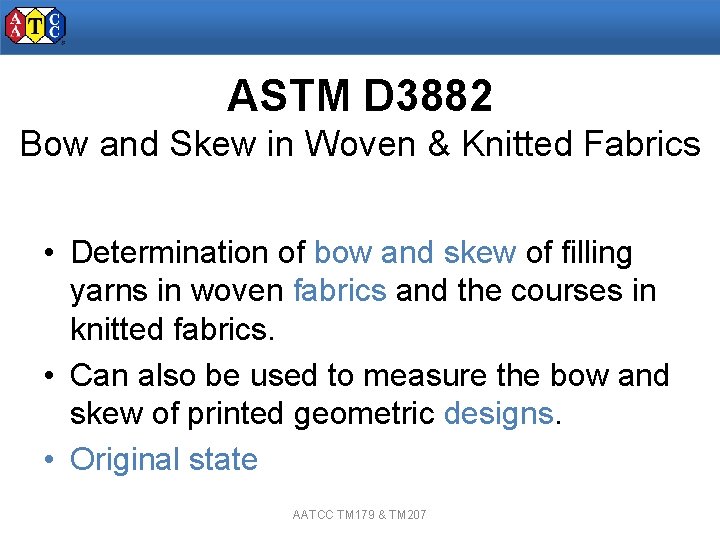 AATCC

ASTM D3882
Bow and Skew in Woven & Knitted Fabrics

• Determination of bow and skew of filling yarns in woven fabrics and the courses in knitted fabrics.
• Can also be used to measure the bow and skew of printed geometric designs.
• Original state

AATCC TM179 & TM207